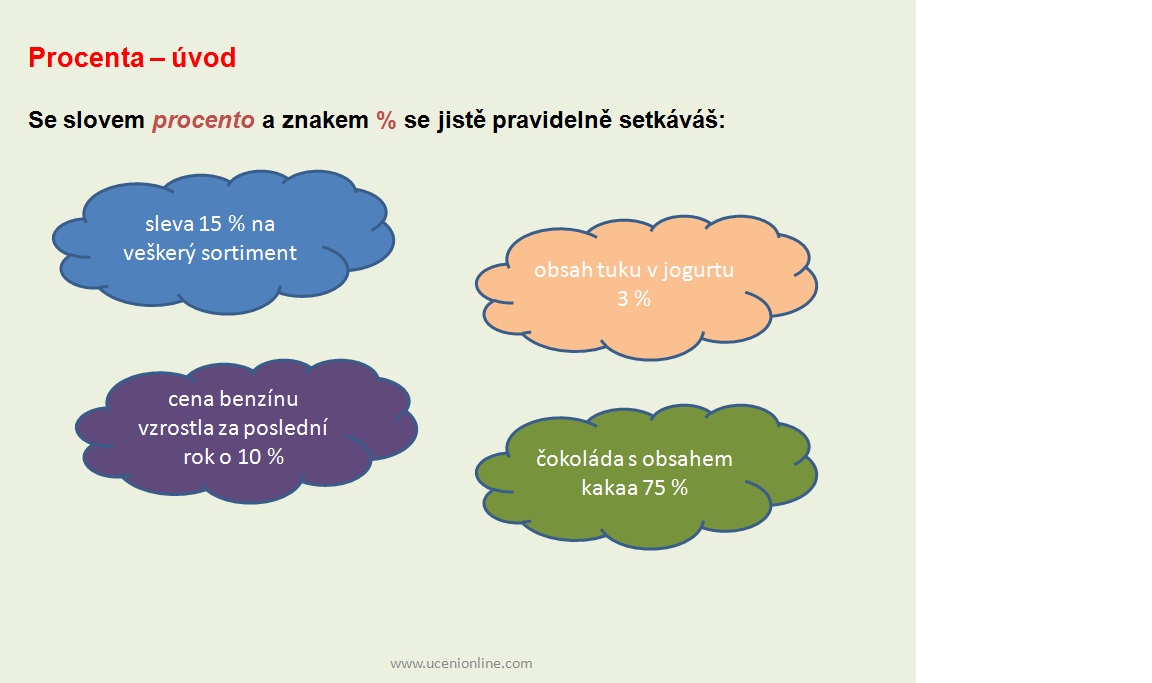 Procenta – úvod

Se slovem procento a znakem % se jistě pravidelně setkáváš:

sleva 15 % na veškerý sortiment

obsah tuku v jogurtu 3 %

cena benzínu vzrostla za poslední rok o 10 %

čokoláda s obsahem kakaa 75 %

www.ucenionline.com